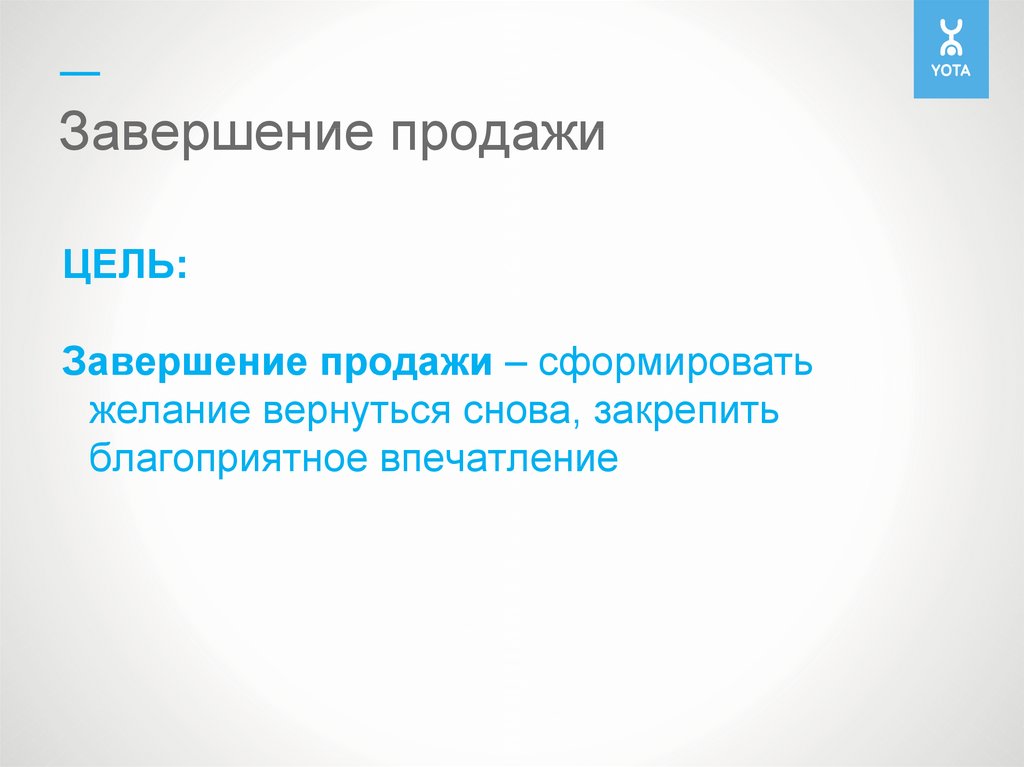 YOTA

—
Завершение продажи

ЦЕЛЬ:

Завершение продажи – сформировать желание вернуться снова, закрепить благоприятное впечатление